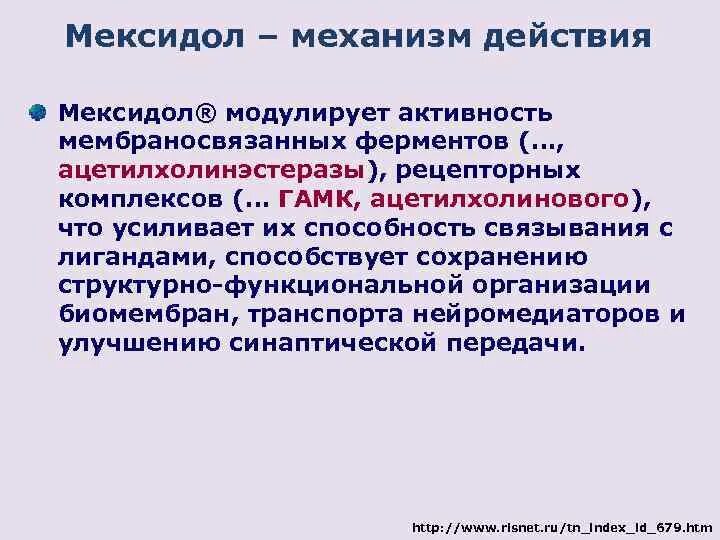 Мексидол – механизм действия

Мексидол® модулирует активность мембраносвязанных ферментов (..., ацетилхолинэстеразы), рецепторных комплексов (... ГАМК, ацетилхолинового), что усиливает их способность связывания с лигандами, способствует сохранению структурно-функциональной организации биомембран, транспорта нейромедиаторов и улучшению синаптической передачи.

http://www.rlsnet.ru/tn_index_id_679.htm